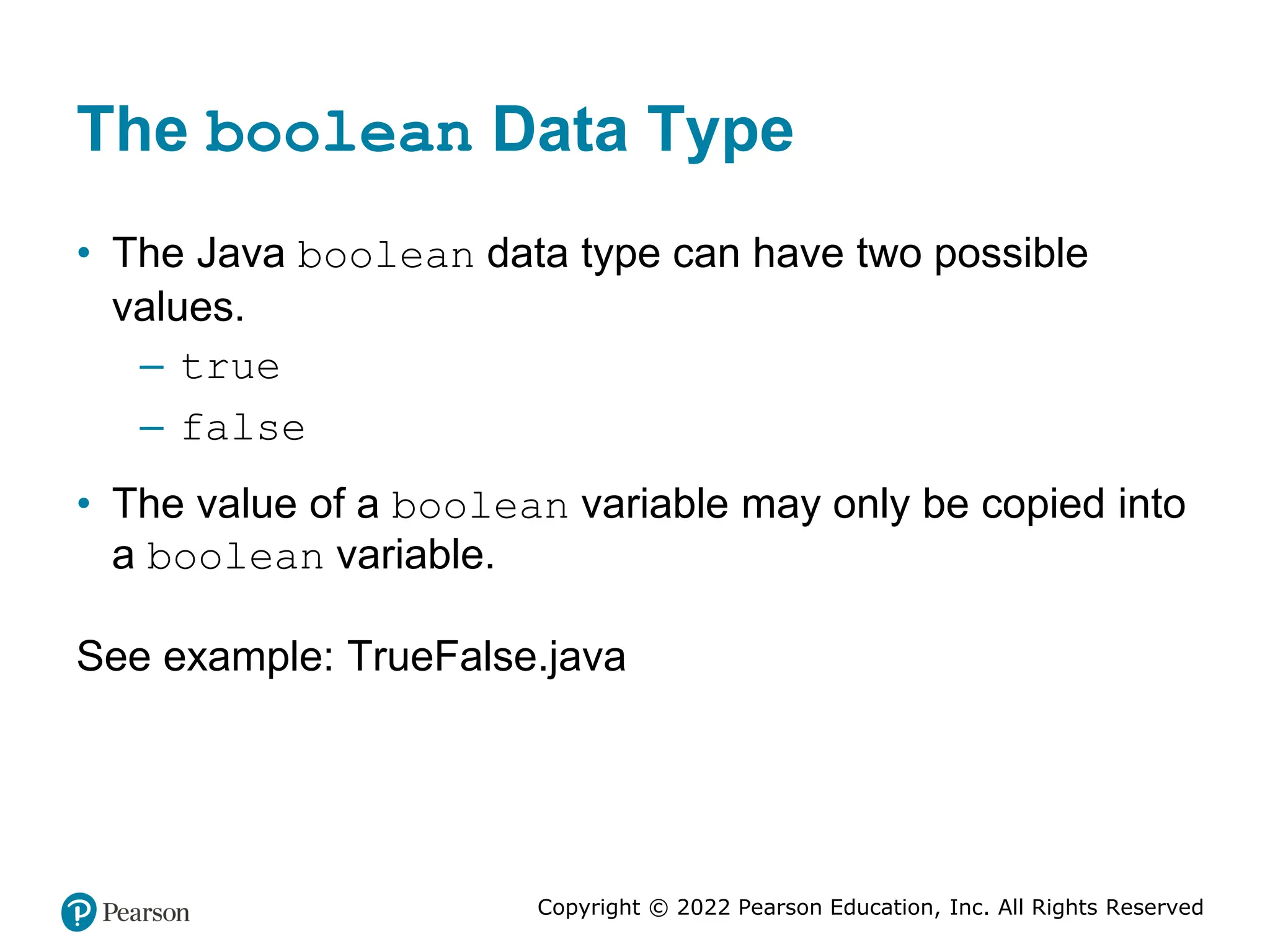 The boolean Data Type

• The Java boolean data type can have two possible values.
– true
– false

• The value of a boolean variable may only be copied into a boolean variable.

See example: TrueFalse.java

Pearson

Copyright © 2022 Pearson Education, Inc. All Rights Reserved